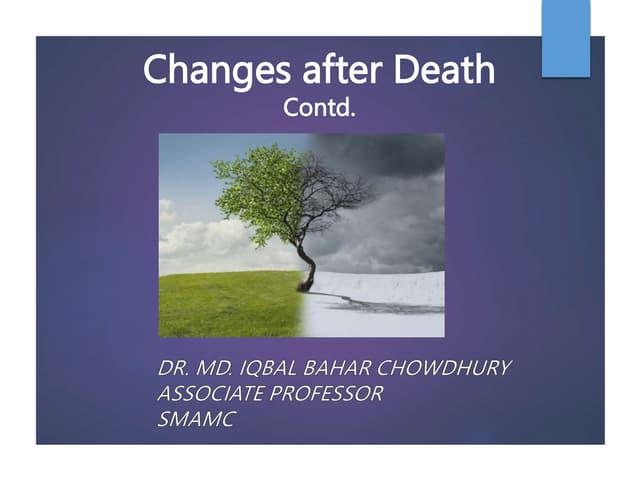 Changes after Death
Contd.

DR. MD. IQBAL BAHAR CHOWDHURY
ASSOCIATE PROFESSOR
SMAMC